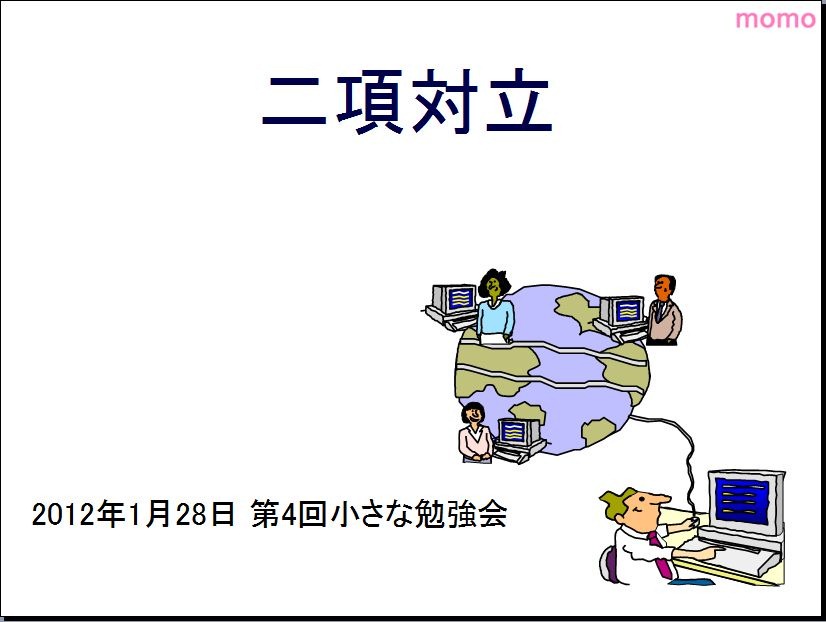 momo

二項対立

2012年1月28日 第4回小さな勉強会